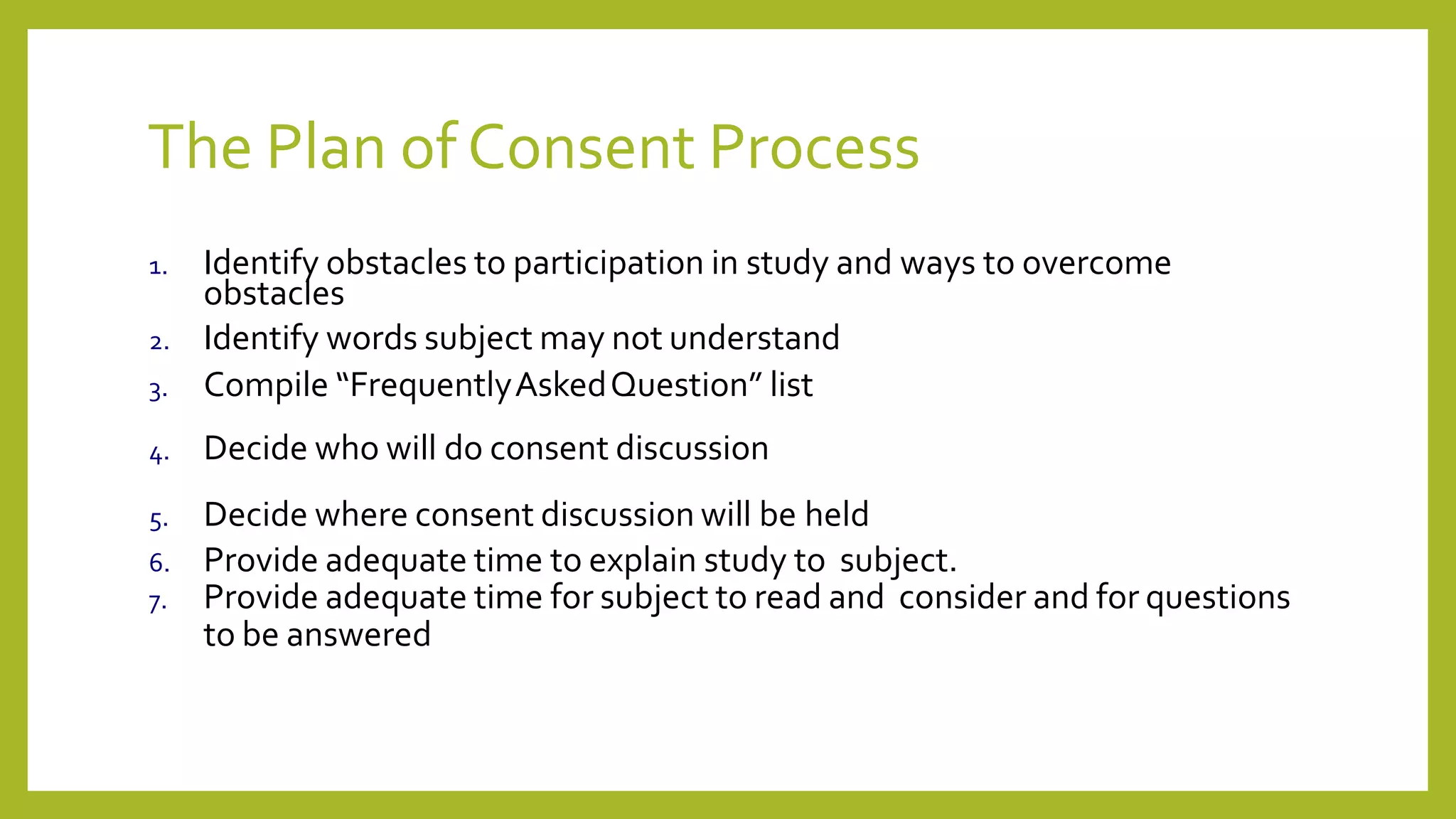 The Plan of Consent Process

1. Identify obstacles to participation in study and ways to overcome obstacles
2. Identify words subject may not understand
3. Compile “Frequently Asked Question” list
4. Decide who will do consent discussion
5. Decide where consent discussion will be held
6. Provide adequate time to explain study to subject.
7. Provide adequate time for subject to read and consider and for questions to be answered